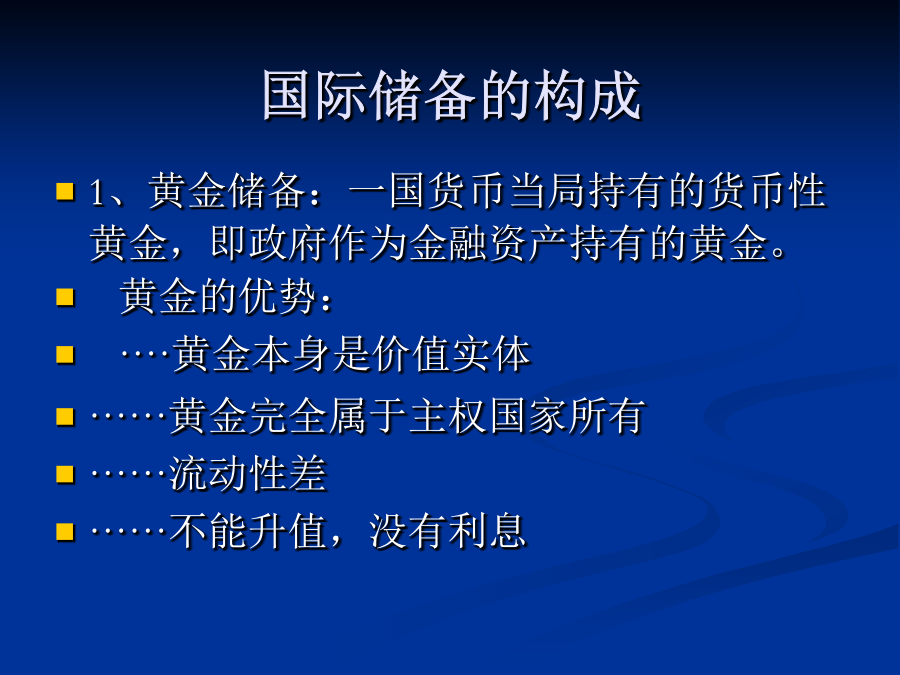 国际储备的构成

1、黄金储备：一国货币当局持有的货币性黄金，即政府作为金融资产持有的黄金。

黄金的优势：

····黄金本身是价值实体

······黄金完全属于主权国家所有

······流动性差

······不能升值，没有利息